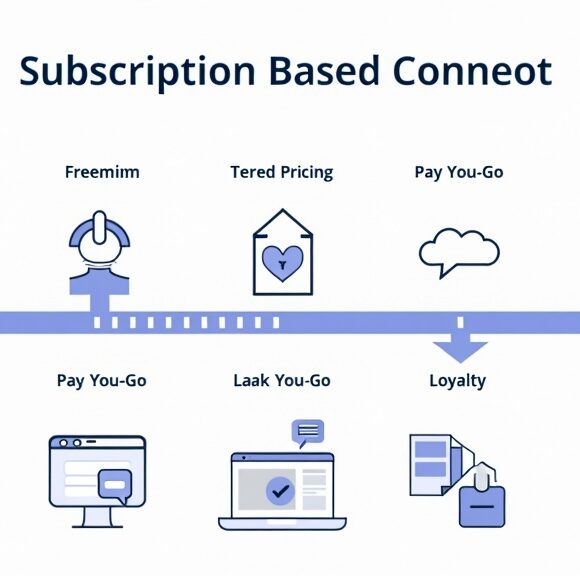 Subscription Based Conneot

Freemim

Tered Pricing

Pay You-Go

Pay You-Go

Laak You-Go

Loyalty